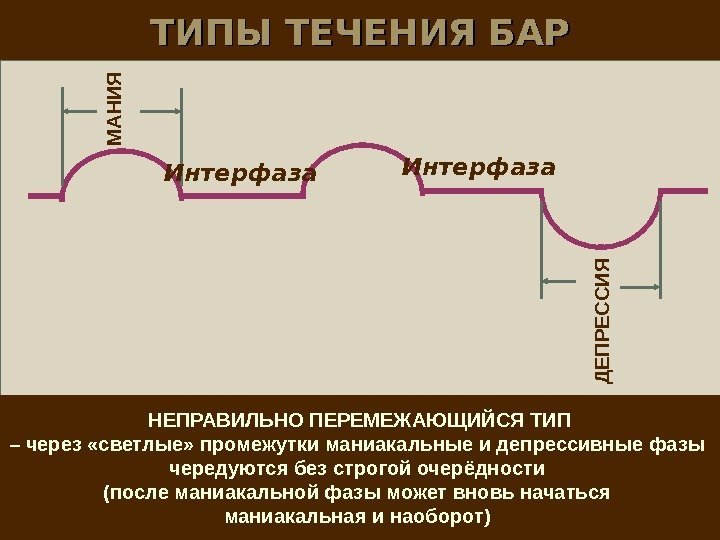 ТИПЫ ТЕЧЕНИЯ БАР

МАНИЯ

Интерфаза

Интерфаза

ДЕПРЕССИЯ

НЕПРАВИЛЬНО ПЕРЕМЕЖАЮЩИЙСЯ ТИП
– через «светлые» промежутки маниакальные и депрессивные фазы чередуются без строгой очерёдности
(после маниакальной фазы может вновь начаться маниакальная и наоборот)